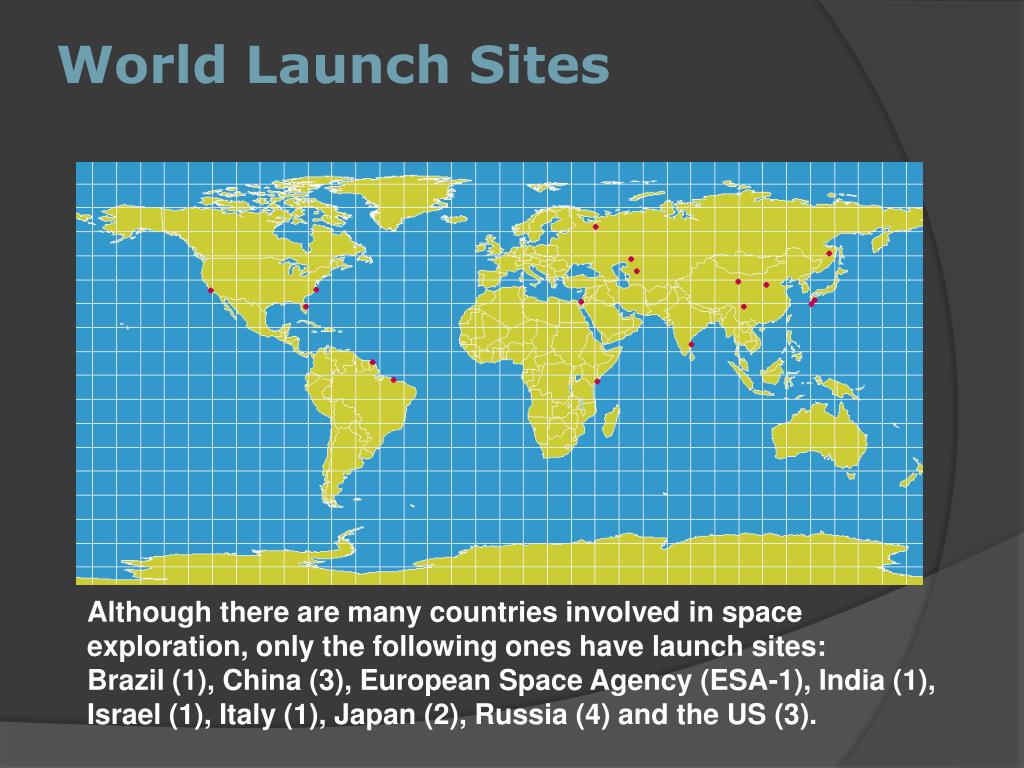 World Launch Sites

Although there are many countries involved in space exploration, only the following ones have launch sites:
Brazil (1), China (3), European Space Agency (ESA-1), India (1), Israel (1), Italy (1), Japan (2), Russia (4) and the US (3).